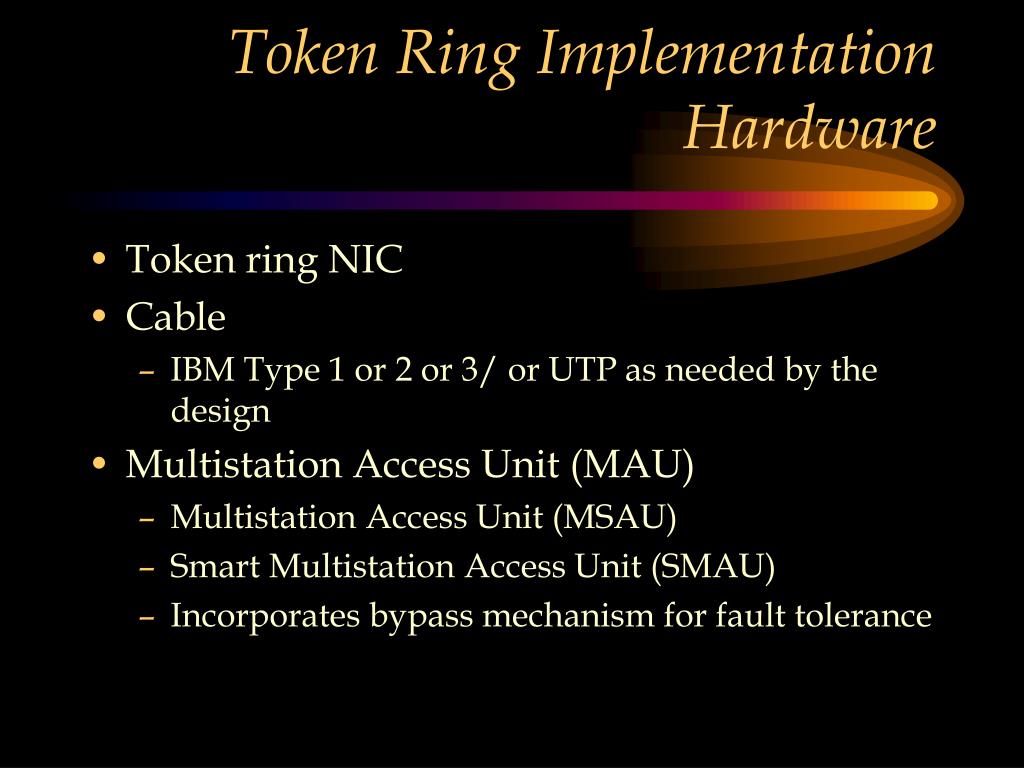 Token Ring Implementation Hardware

• Token ring NIC
• Cable
– IBM Type 1 or 2 or 3/ or UTP as needed by the design
• Multistation Access Unit (MAU)
– Multistation Access Unit (MSAU)
– Smart Multistation Access Unit (SMAU)
– Incorporates bypass mechanism for fault tolerance